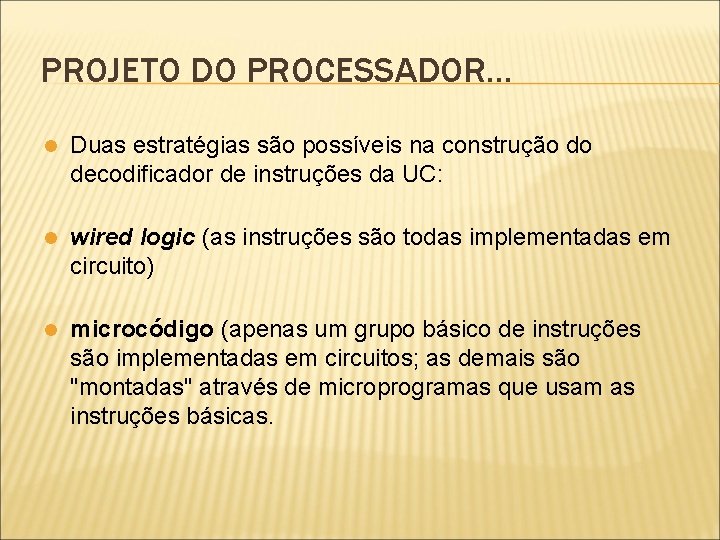 PROJETO DO PROCESSADOR...

Duas estratégias são possíveis na construção do decodificador de instruções da UC:

wired logic (as instruções são todas implementadas em circuito)

microcódigo (apenas um grupo básico de instruções são implementadas em circuitos; as demais são "montadas" através de microprogramas que usam as instruções básicas.